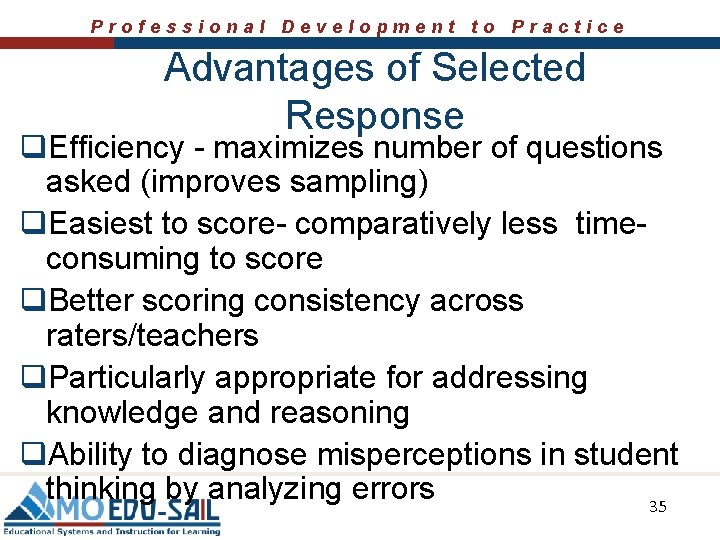 Professional Development to Practice

Advantages of Selected Response

❑Efficiency - maximizes number of questions asked (improves sampling)

❑Easiest to score- comparatively less time-consuming to score

❑Better scoring consistency across raters/teachers

❑Particularly appropriate for addressing knowledge and reasoning

❑Ability to diagnose misperceptions in student thinking by analyzing errors

MO EDU-SAIL
Educational Systems and Instruction for Learning

35